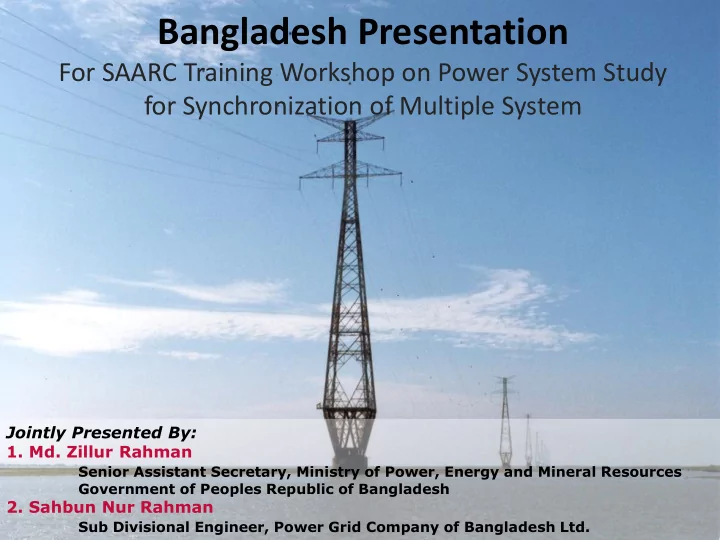 Bangladesh Presentation

For SAARC Training Workshop on Power System Study for Synchronization of Multiple System

Jointly Presented By:
1. Md. Zillur Rahman
Senior Assistant Secretary, Ministry of Power, Energy and Mineral Resources
Government of Peoples Republic of Bangladesh
2. Sahbun Nur Rahman
Sub Divisional Engineer, Power Grid Company of Bangladesh Ltd.